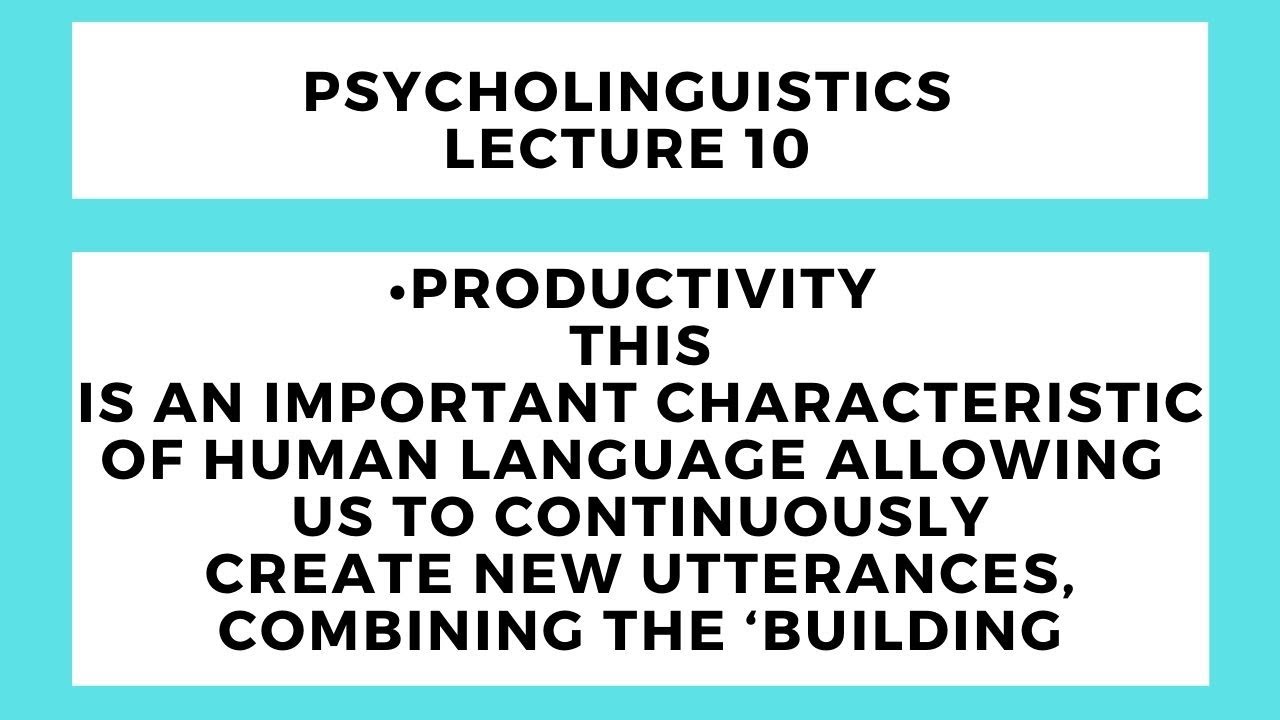 PSYCHOLINGUISTICS
LECTURE 10

•PRODUCTIVITY
THIS
IS AN IMPORTANT CHARACTERISTIC OF HUMAN LANGUAGE ALLOWING US TO CONTINUOUSLY CREATE NEW UTTERANCES, COMBINING THE ‘BUILDING